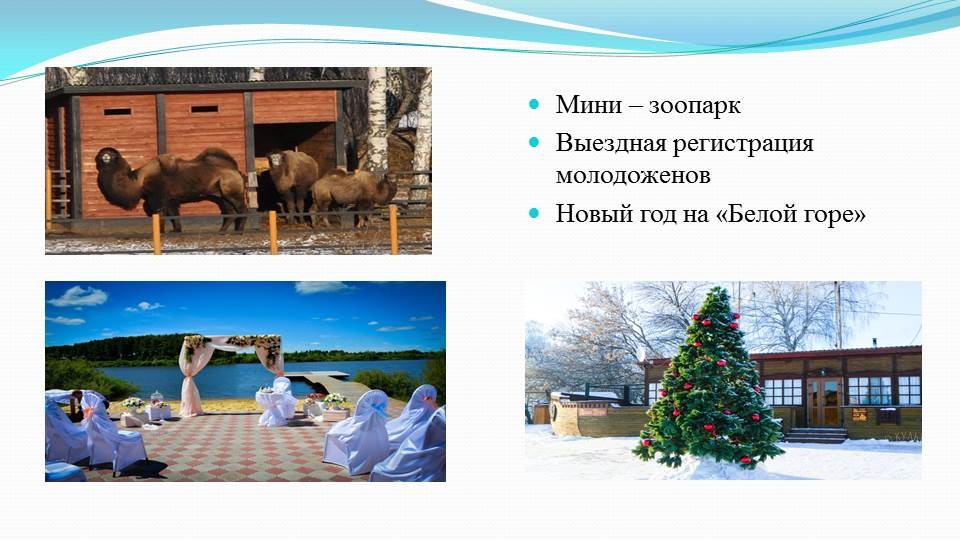 Мини – зоопарк

Выездная регистрация молодоженов

Новый год на «Белой горе»